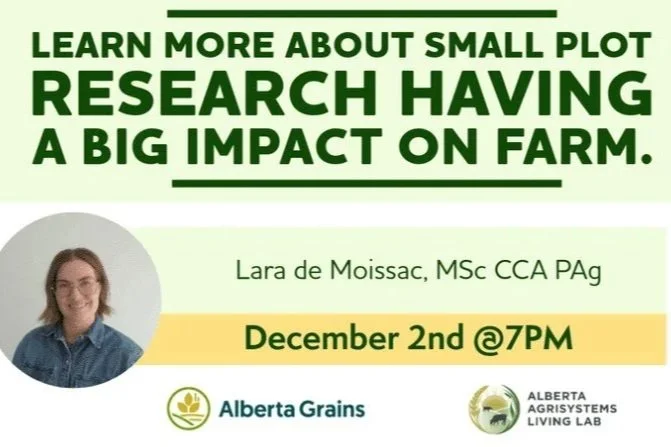 LEARN MORE ABOUT SMALL PLOT RESEARCH HAVING A BIG IMPACT ON FARM.

Lara de Moissac, MSc CCA PAg

December 2nd @7PM

Alberta Grains

ALBERTA AGRISYSTEMS LIVING LAB